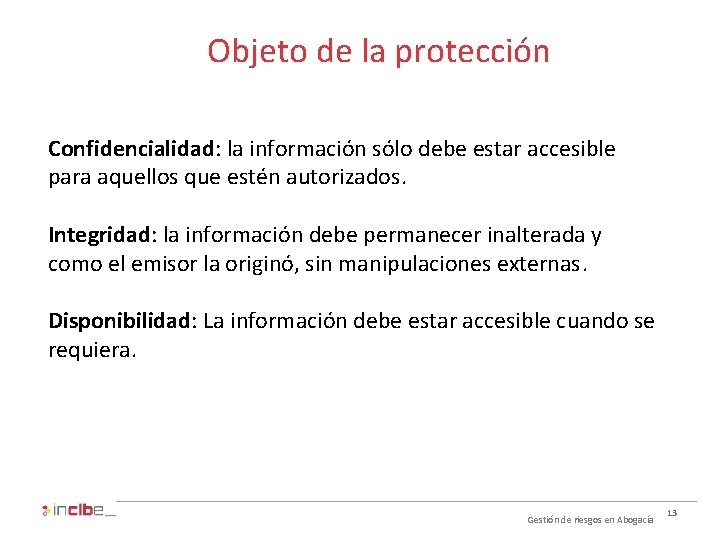 Objeto de la protección

Confidencialidad: la información sólo debe estar accesible para aquellos que estén autorizados.

Integridad: la información debe permanecer inalterada y como el emisor la originó, sin manipulaciones externas.

Disponibilidad: La información debe estar accesible cuando se requiera.

incibe_

Gestión de riesgos en Abogacía

13